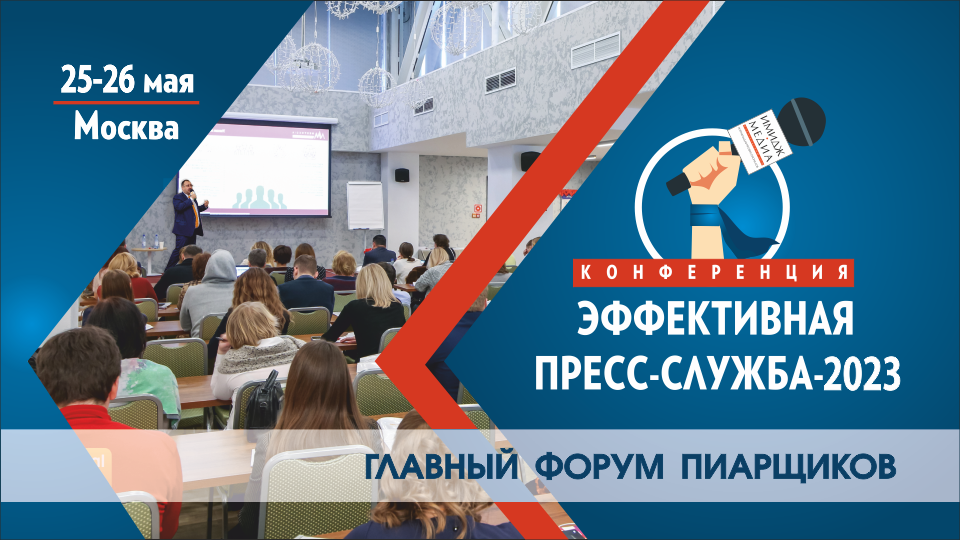 25-26 мая
Москва

ИМИДЖ МЕДИА

КОНФЕРЕНЦИЯ
ЭФФЕКТИВНАЯ ПРЕСС-СЛУЖБА-2023

ГЛАВНЫЙ ФОРУМ ПИАРЩИКОВ